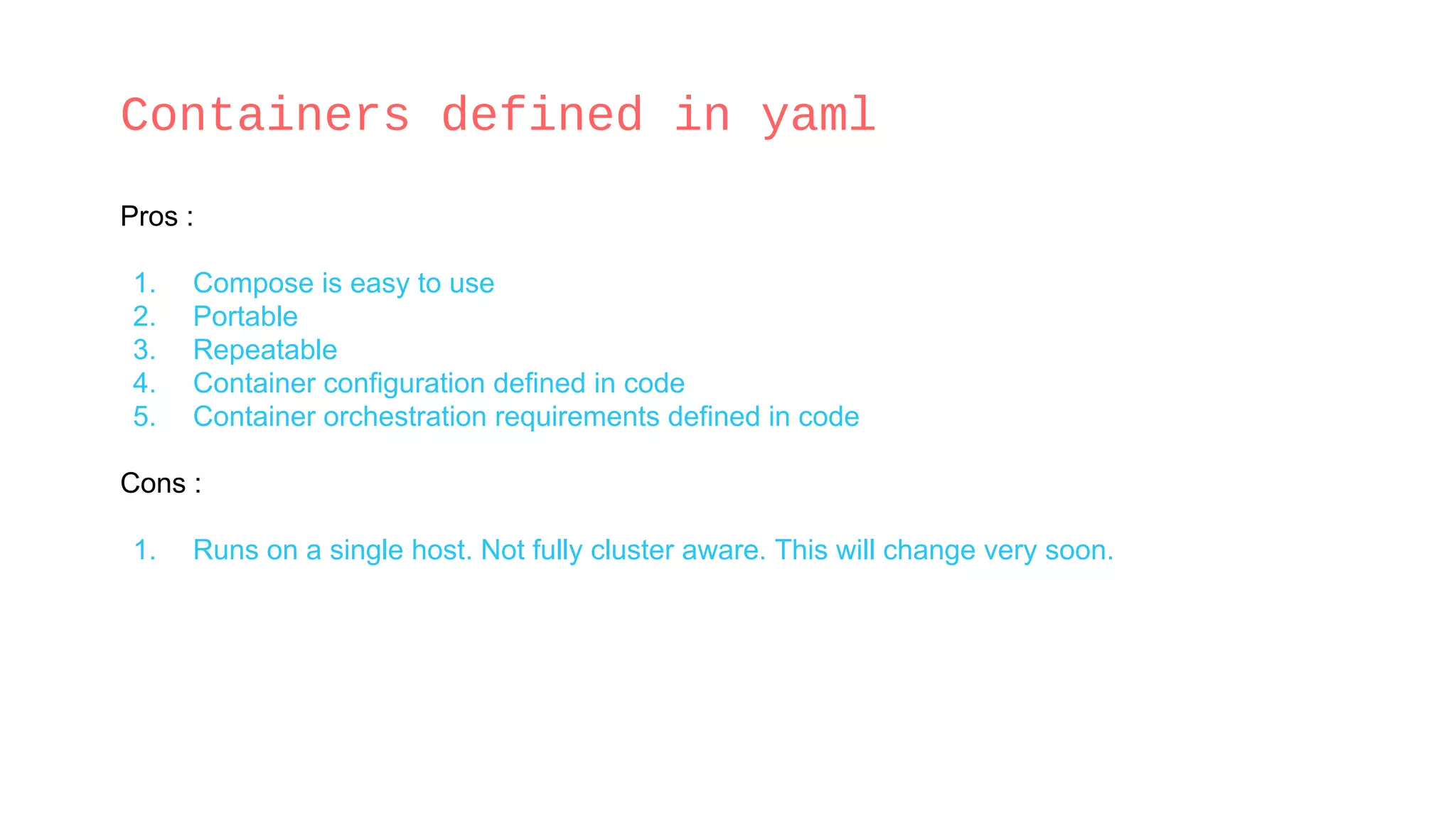 Containers defined in yaml

Pros :

1. Compose is easy to use
2. Portable
3. Repeatable
4. Container configuration defined in code
5. Container orchestration requirements defined in code

Cons :

1. Runs on a single host. Not fully cluster aware. This will change very soon.